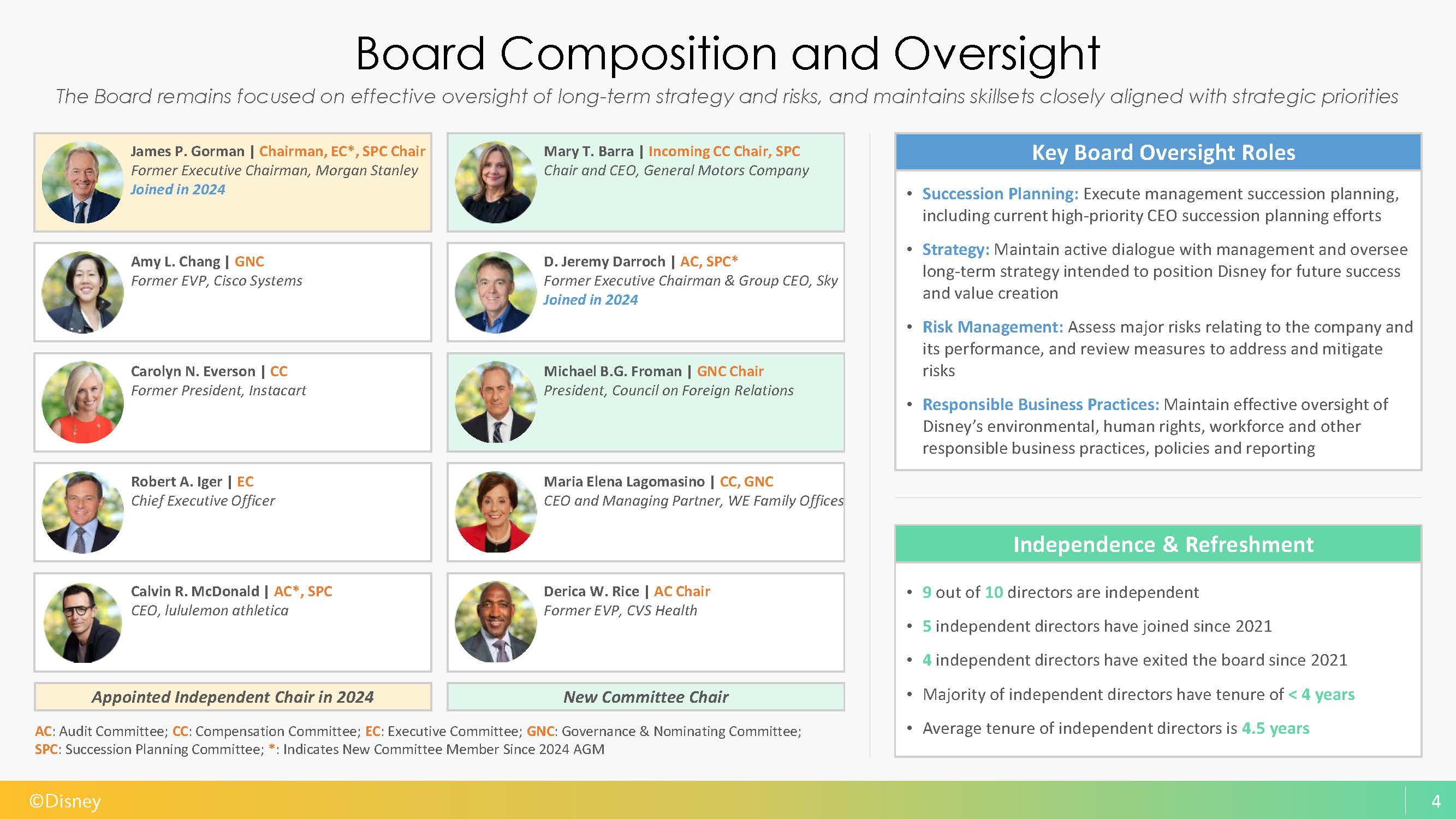 Board Composition and Oversight

The Board remains focused on effective oversight of long-term strategy and risks, and maintains skillsets closely aligned with strategic priorities

James P. Gorman | Chairman, EC*, SPC Chair
Former Executive Chairman, Morgan Stanley
Joined in 2024

Amy L. Chang | GNC
Former EVP, Cisco Systems

Carolyn N. Everson | CC
Former President, Instacart

Robert A. Iger | EC
Chief Executive Officer

Calvin R. McDonald | AC*, SPC
CEO, lululemon athletica

Appointed Independent Chair in 2024

Mary T. Barra | Incoming CC Chair, SPC
Chair and CEO, General Motors Company

D. Jeremy Darroch | AC, SPC*
Former Executive Chairman & Group CEO, Sky
Joined in 2024

Michael B.G. Froman | GNC Chair
President, Council on Foreign Relations

Maria Elena Lagomasino | CC, GNC
CEO and Managing Partner, WE Family Offices

Derica W. Rice | AC Chair
Former EVP, CVS Health

New Committee Chair

AC: Audit Committee; CC: Compensation Committee; EC: Executive Committee; GNC: Governance & Nominating Committee; SPC: Succession Planning Committee; *: Indicates New Committee Member Since 2024 AGM

Key Board Oversight Roles

• Succession Planning: Execute management succession planning, including current high-priority CEO succession planning efforts
• Strategy: Maintain active dialogue with management and oversee long-term strategy intended to position Disney for future success and value creation
• Risk Management: Assess major risks relating to the company and its performance, and review measures to address and mitigate risks
• Responsible Business Practices: Maintain effective oversight of Disney's environmental, human rights, workforce and other responsible business practices, policies and reporting

Independence & Refreshment

• 9 out of 10 directors are independent
• 5 independent directors have joined since 2021
• 4 independent directors have exited the board since 2021
• Majority of independent directors have tenure of < 4 years
• Average tenure of independent directors is 4.5 years

©Disney
4